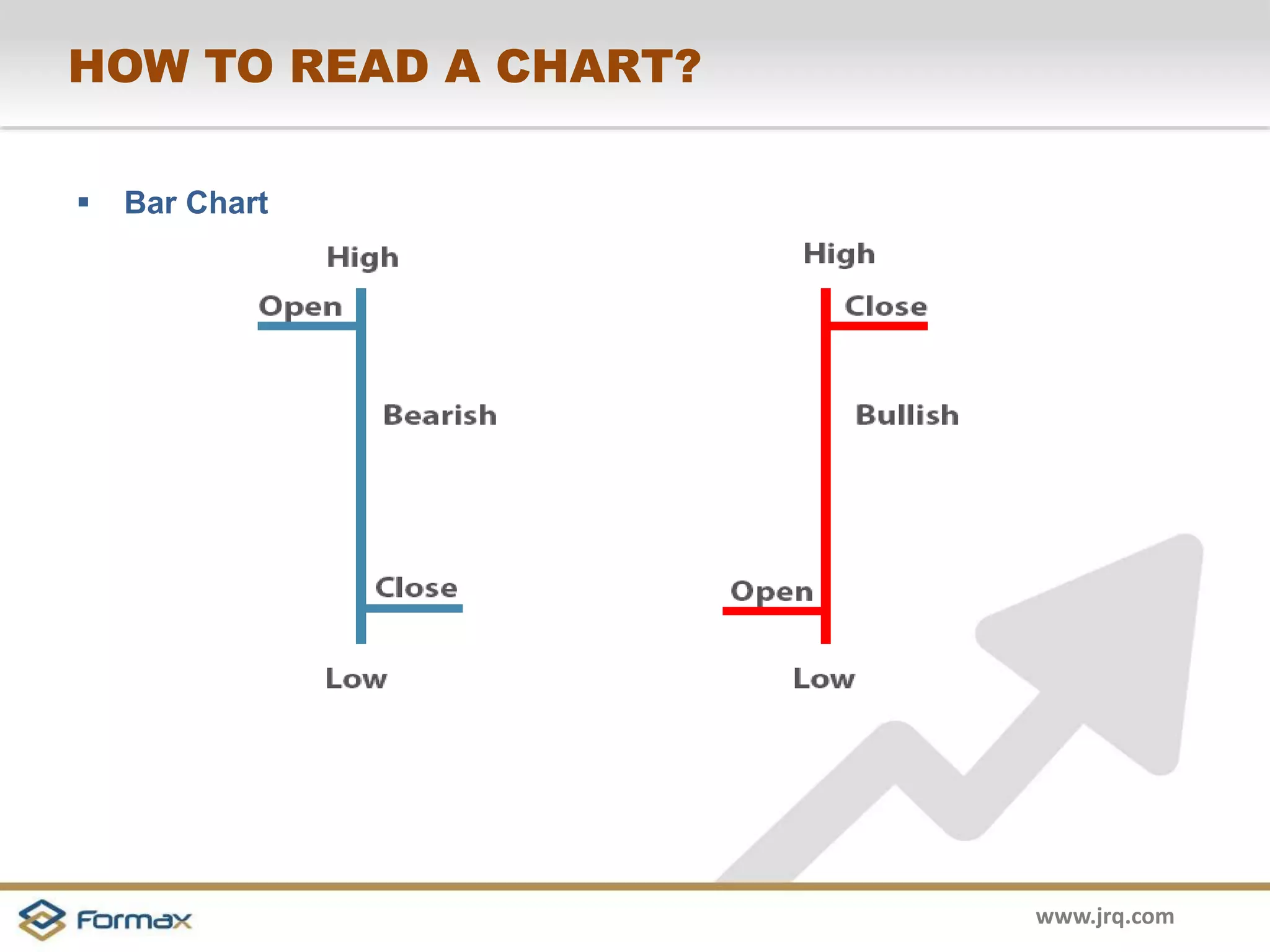 HOW TO READ A CHART?

▪ Bar Chart

High
Open
Bearish
Close
Low

High
Close
Bullish
Open
Low

Formax

www.jrq.com